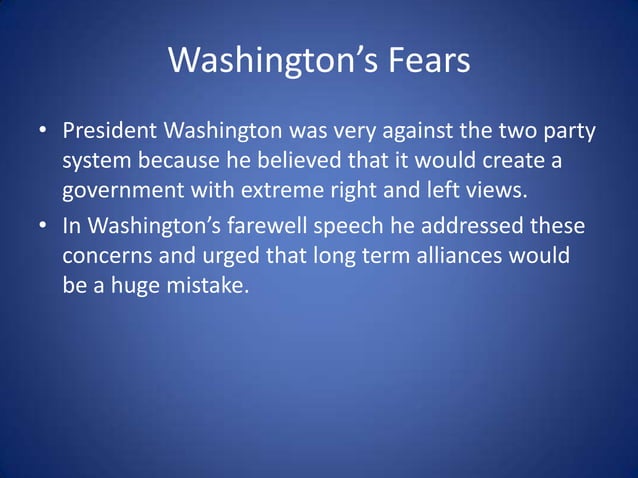 Washington’s Fears

• President Washington was very against the two party system because he believed that it would create a government with extreme right and left views.
• In Washington’s farewell speech he addressed these concerns and urged that long term alliances would be a huge mistake.